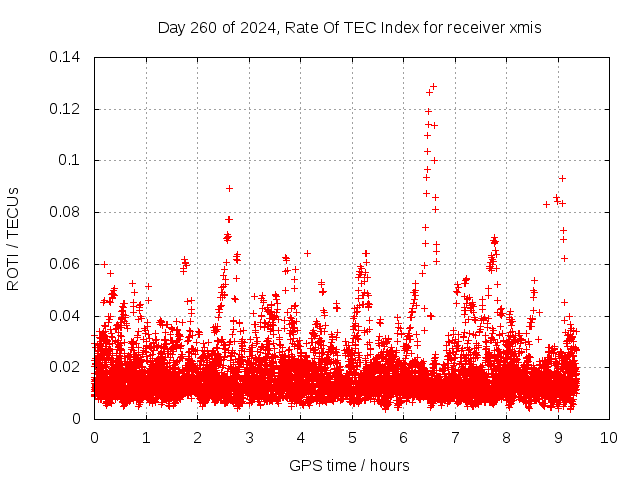 Day 260 of 2024, Rate Of TEC Index for receiver xmis

ROTI / TECUs

0.14
0.12
0.1
0.08
0.06
0.04
0.02
0

0 1 2 3 4 5 6 7 8 9 10

GPS time / hours